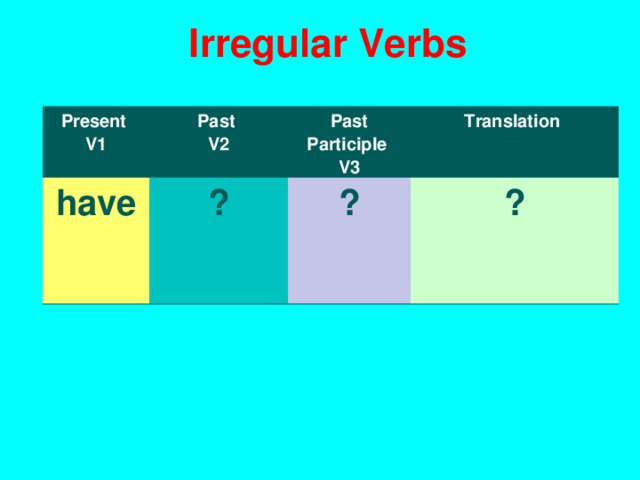 Irregular Verbs

| Present V1 | Past V2 | Past Participle V3 | Translation |
|---|---|---|---|
| have | ? | ? | ? |